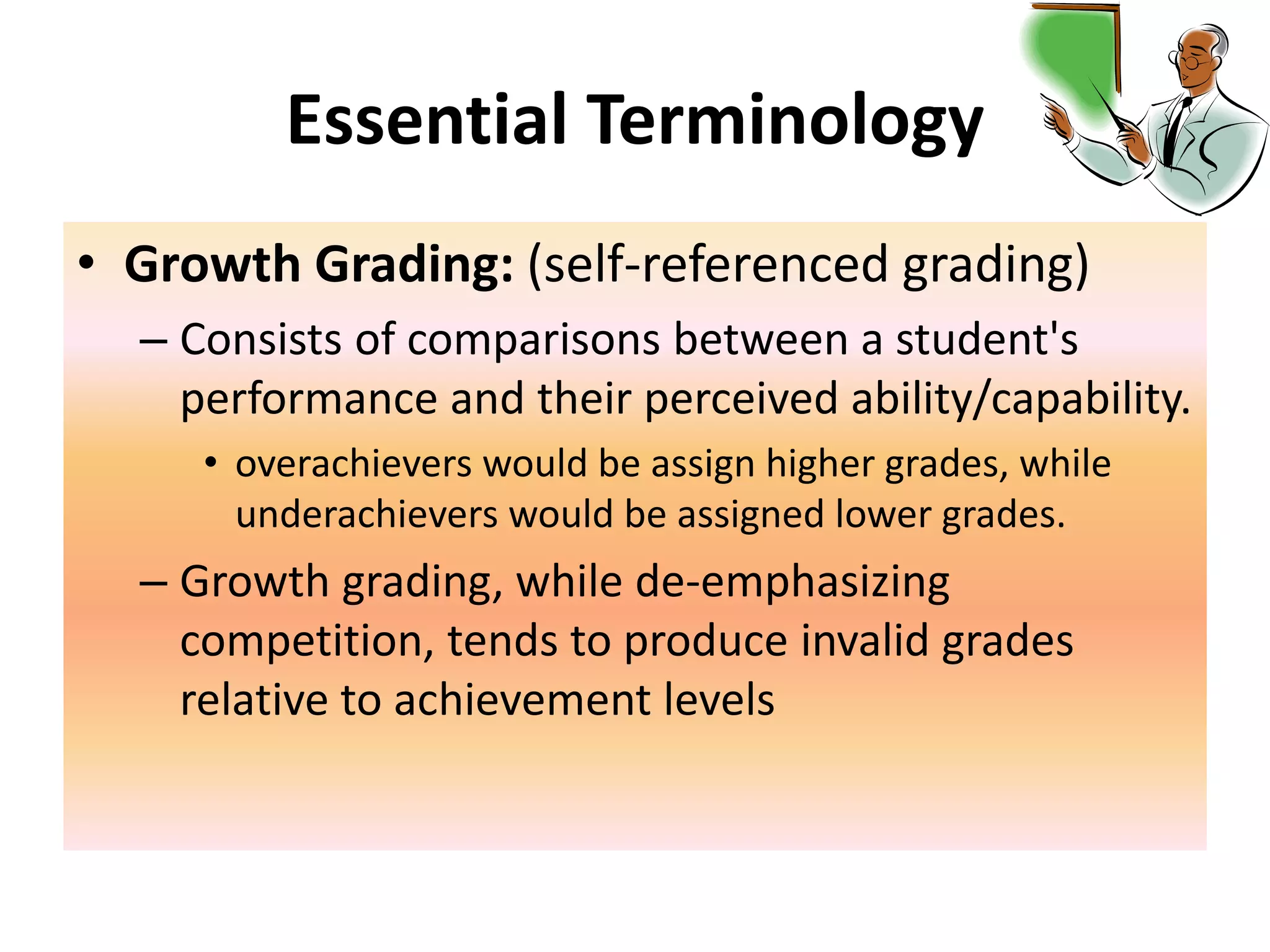 Essential Terminology

• Growth Grading: (self-referenced grading)

– Consists of comparisons between a student's performance and their perceived ability/capability.

• overachievers would be assign higher grades, while underachievers would be assigned lower grades.

– Growth grading, while de-emphasizing competition, tends to produce invalid grades relative to achievement levels